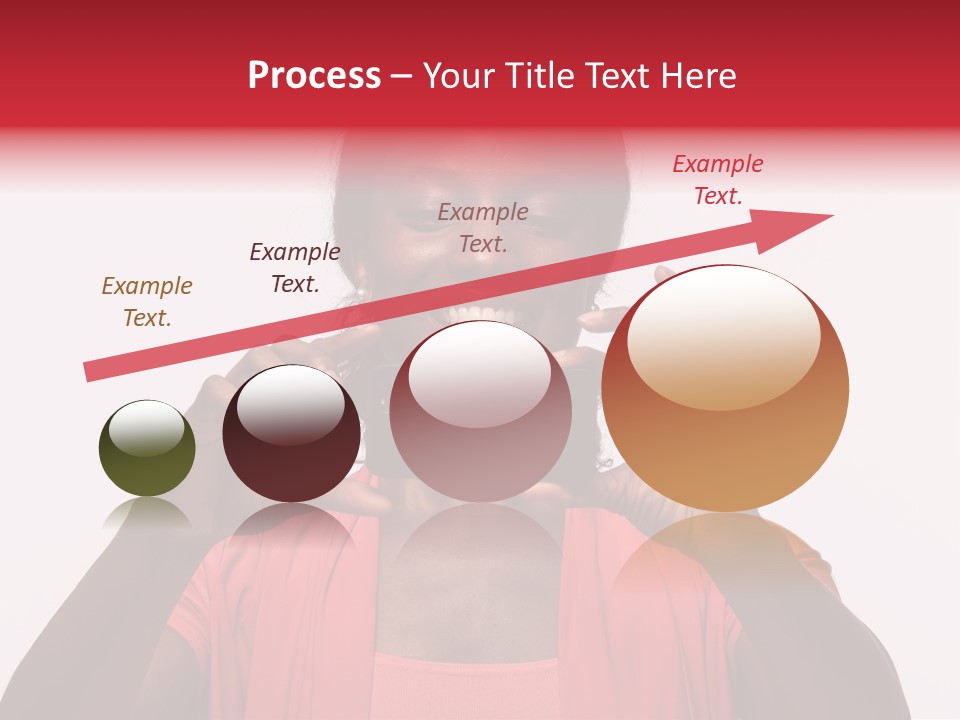 Process – Your Title Text Here

Example Text.

Example Text.

Example Text.

Example Text.